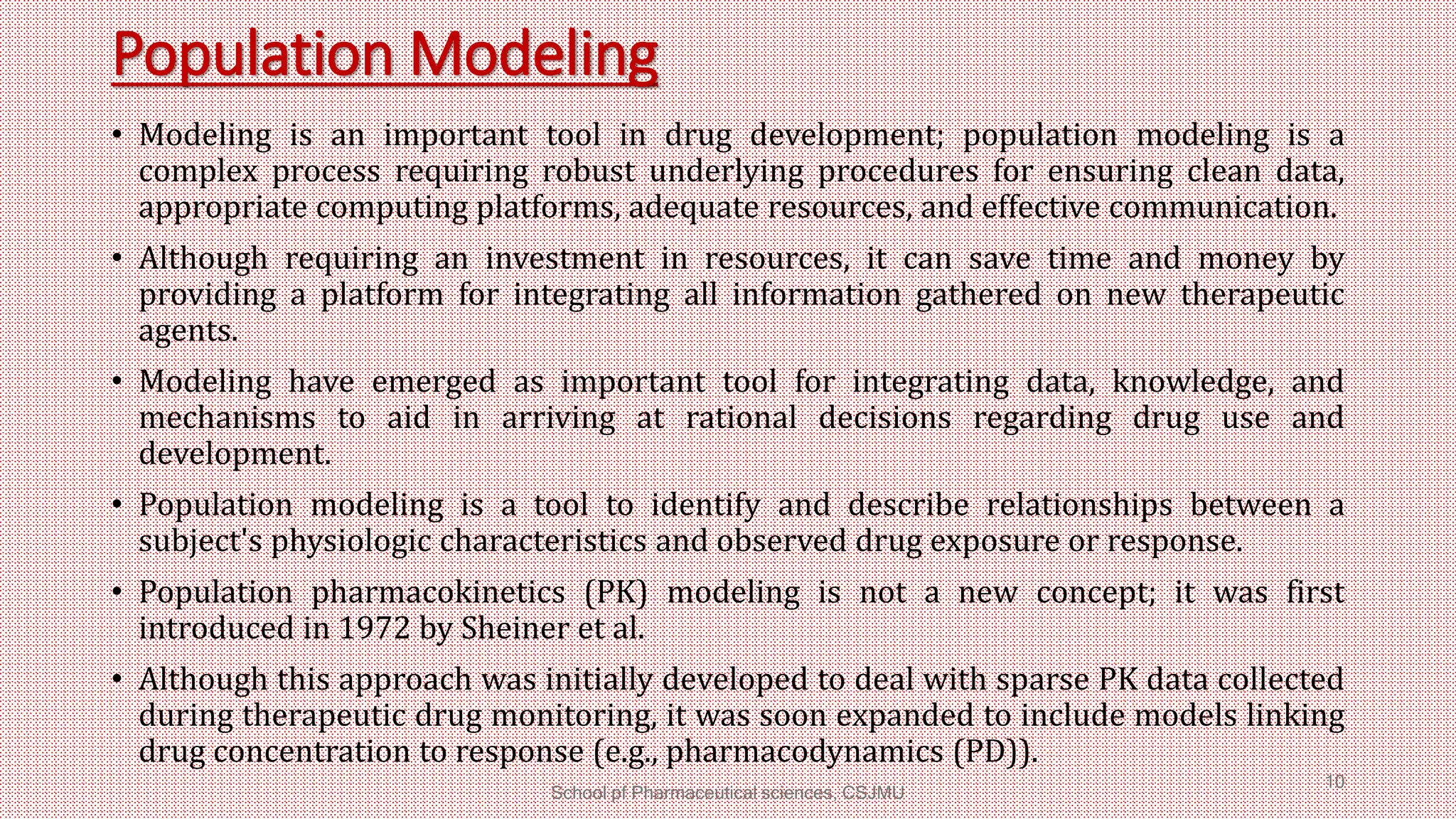 Population Modeling

• Modeling is an important tool in drug development; population modeling is a complex process requiring robust underlying procedures for ensuring clean data, appropriate computing platforms, adequate resources, and effective communication.

• Although requiring an investment in resources, it can save time and money by providing a platform for integrating all information gathered on new therapeutic agents.

• Modeling have emerged as important tool for integrating data, knowledge, and mechanisms to aid in arriving at rational decisions regarding drug use and development.

• Population modeling is a tool to identify and describe relationships between a subject's physiologic characteristics and observed drug exposure or response.

• Population pharmacokinetics (PK) modeling is not a new concept; it was first introduced in 1972 by Sheiner et al.

• Although this approach was initially developed to deal with sparse PK data collected during therapeutic drug monitoring, it was soon expanded to include models linking drug concentration to response (e.g., pharmacodynamics (PD)).

School pf Pharmaceutical sciences, CSJMU

10